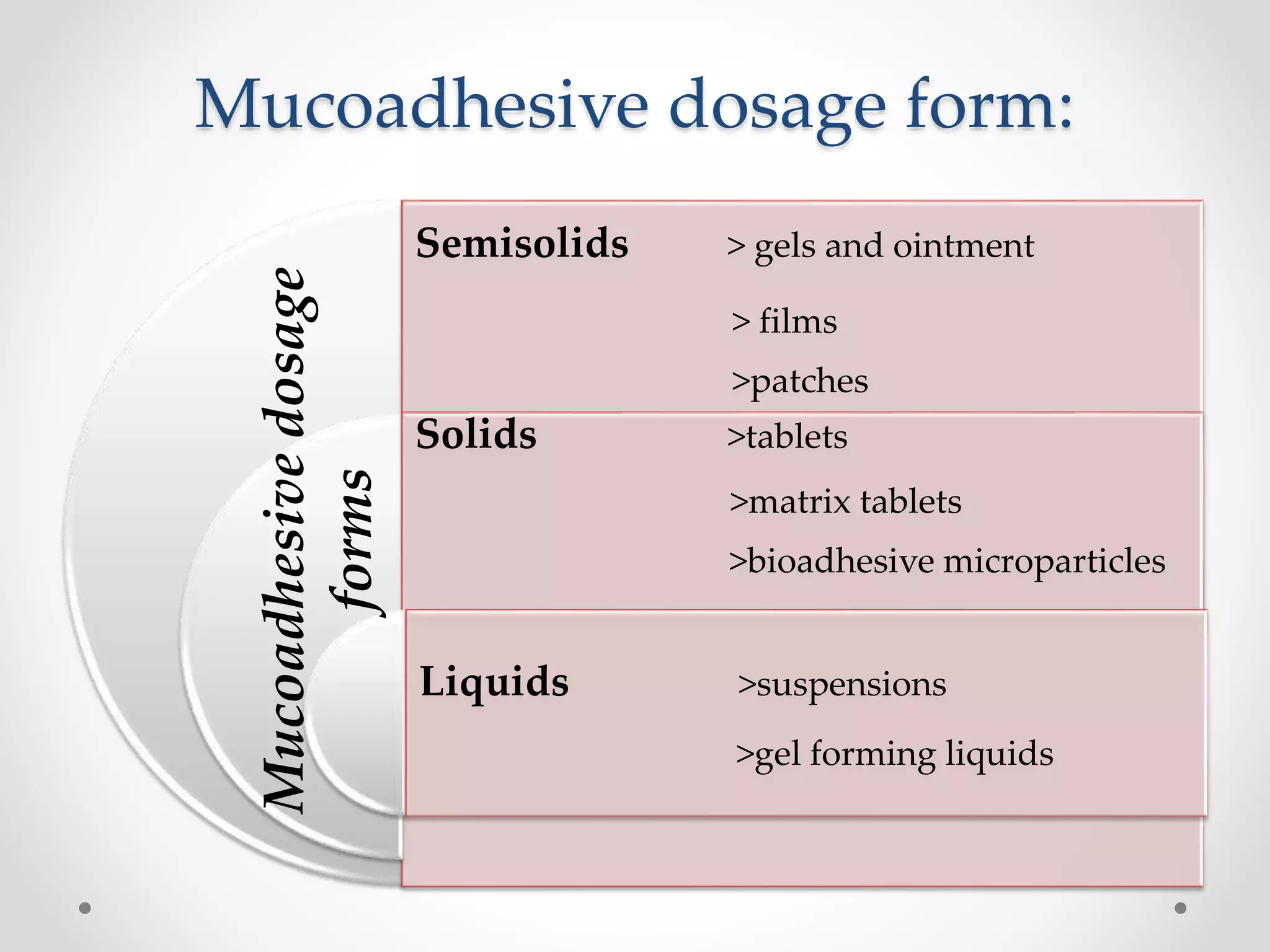 Mucoadhesive dosage form:

Mucoadhesive dosage forms

Semisolids
> gels and ointment
> films
>patches

Solids
>tablets
>matrix tablets
>bioadhesive microparticles

Liquids
>suspensions
>gel forming liquids